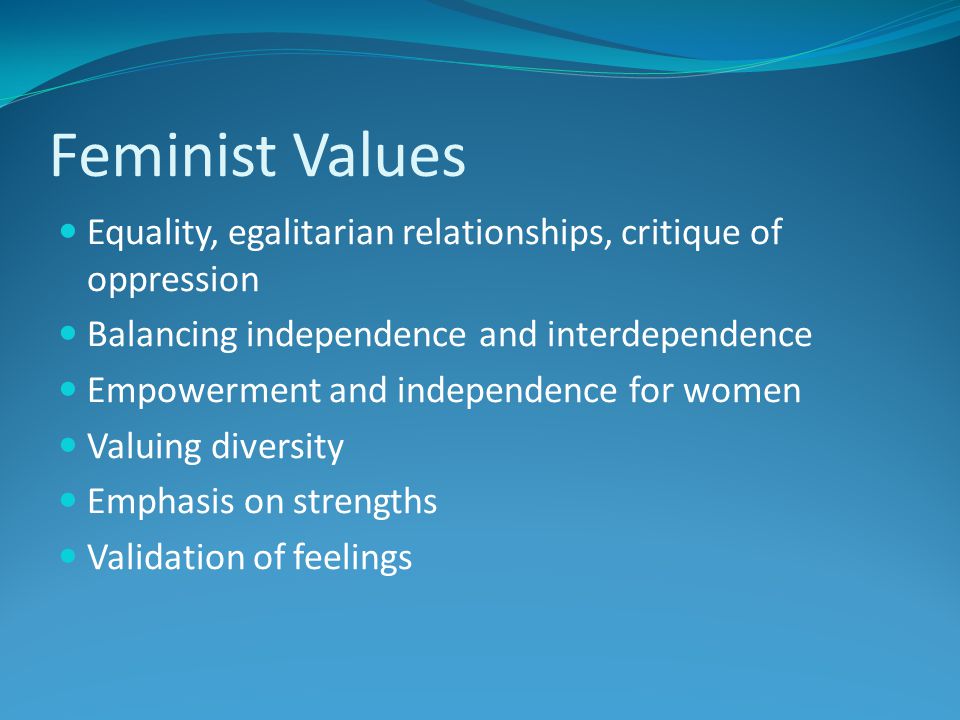 Feminist Values

- Equality, egalitarian relationships, critique of oppression
- Balancing independence and interdependence
- Empowerment and independence for women
- Valuing diversity
- Emphasis on strengths
- Validation of feelings